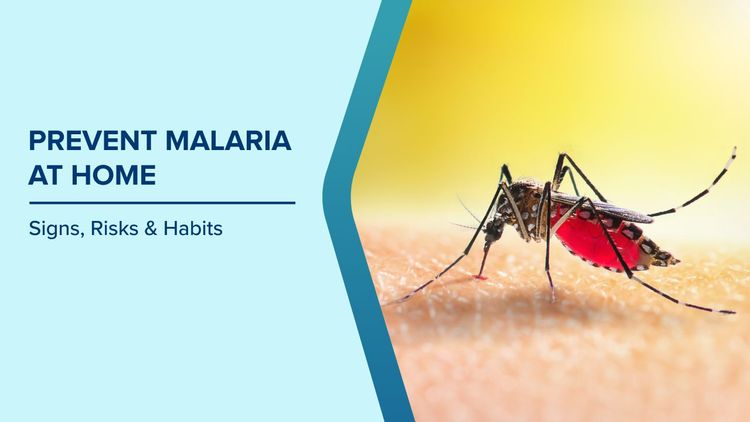 PREVENT MALARIA AT HOME

Signs, Risks & Habits